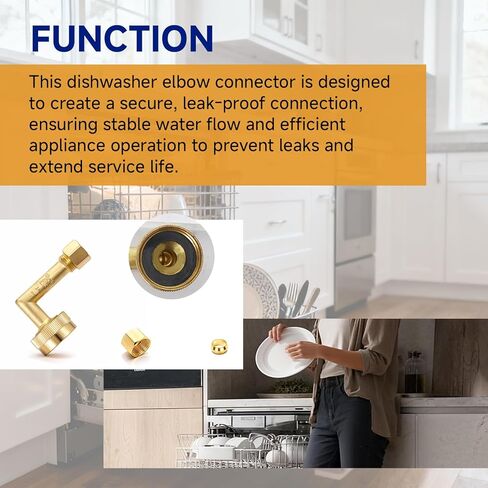 FUNCTION

This dishwasher elbow connector is designed to create a secure, leak-proof connection, ensuring stable water flow and efficient appliance operation to prevent leaks and extend service life.